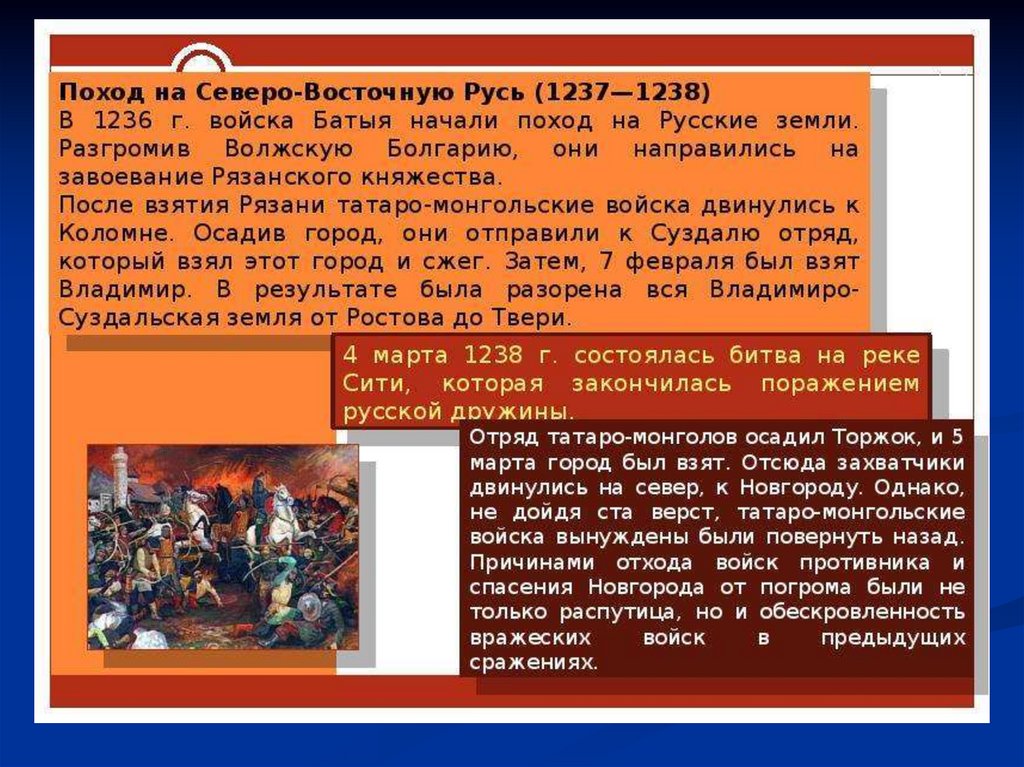 Поход на Северо-Восточную Русь (1237—1238)
В 1236 г. войска Батыя начали поход на Русские земли. Разгромив Волжскую Болгарию, они направились на завоевание Рязанского княжества.
После взятия Рязани татаро-монгольские войска двинулись к Коломне. Осадив город, они отправили к Суздалю отряд, который взял этот город и сжег. Затем, 7 февраля был взят Владимир. В результате была разорена вся Владимиро-Суздальская земля от Ростова до Твери.

4 марта 1238 г. состоялась битва на реке Сити, которая закончилась поражением русской дружины.

Отряд татаро-монголов осадил Торжок, и 5 марта город был взят. Отсюда захватчики двинулись на север, к Новгороду. Однако, не дойдя ста верст, татаро-монгольские войска вынуждены были повернуть назад. Причинами отхода войск противника и спасения Новгорода от погрома были не только распутица, но и обескровленность вражеских войск в предыдущих сражениях.